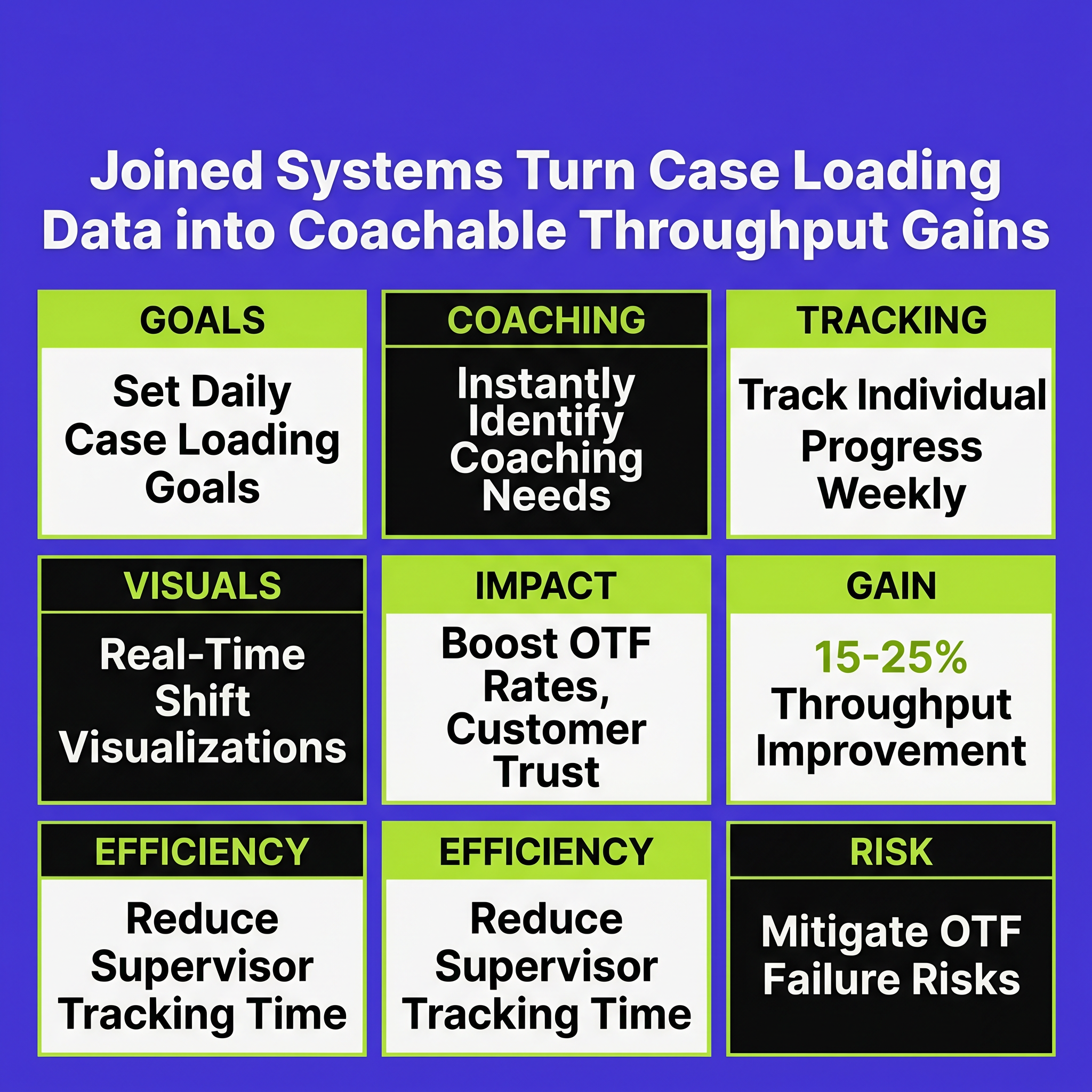 Joined Systems Turn Case Loading Data into Coachable Throughput Gains

GOALS

Set Daily Case Loading Goals

COACHING

Instantly Identify Coaching Needs

TRACKING

Track Individual Progress Weekly

VISUALS

Real-Time Shift Visualizations

IMPACT

Boost OTF Rates, Customer Trust

GAIN

15-25% Throughput Improvement

EFFICIENCY

Reduce Supervisor Tracking Time

EFFICIENCY

Reduce Supervisor Tracking Time

RISK

Mitigate OTF Failure Risks